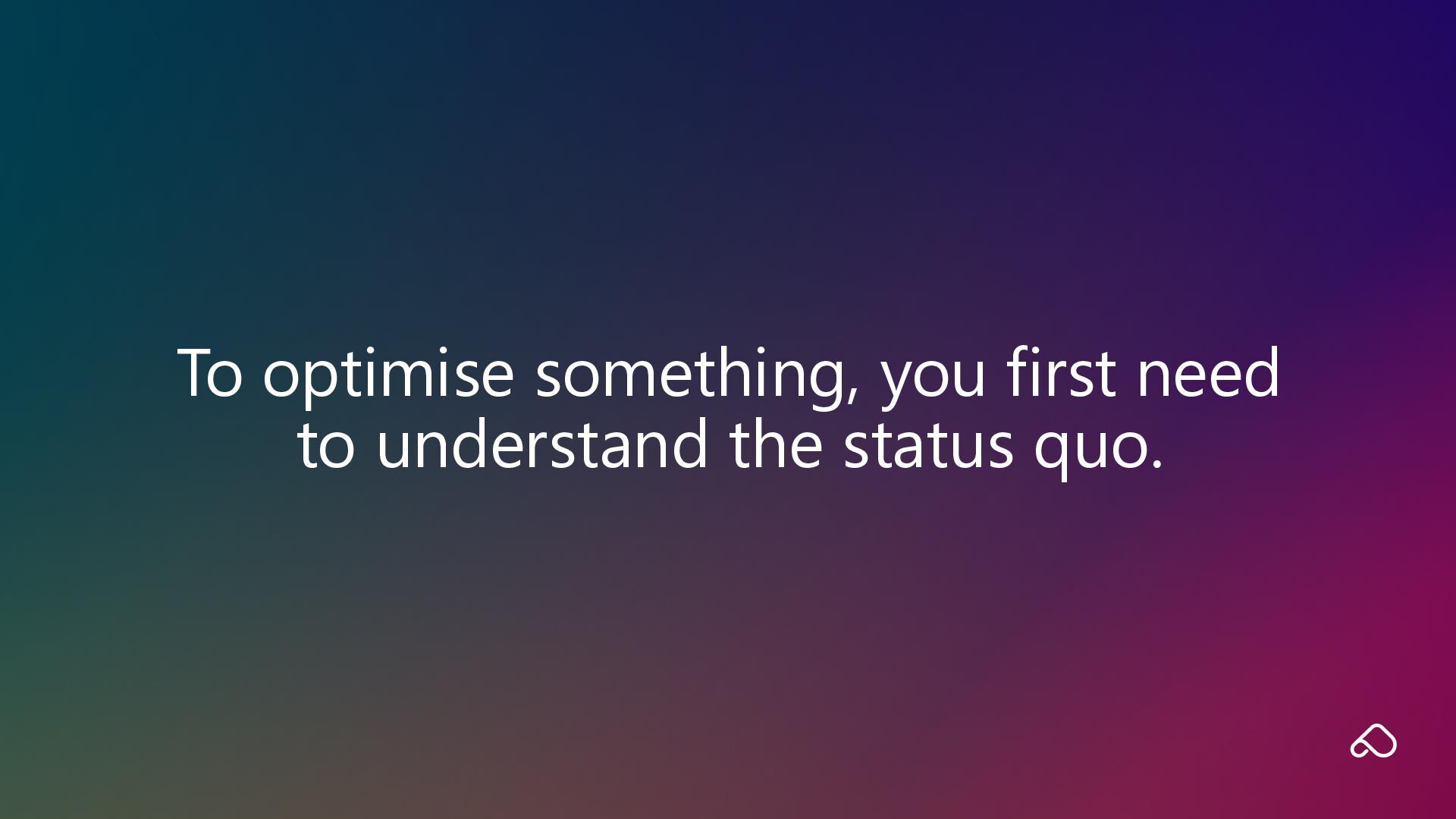 To optimise something, you first need to understand the status quo.